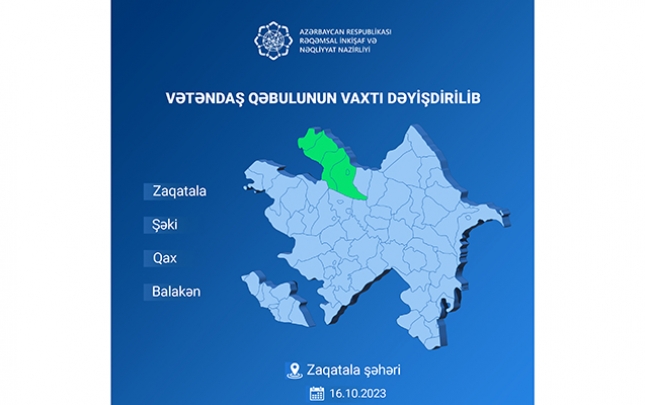 AZƏRBAYCAN RESPUBLİKASI
RƏQƏMSAL İNKİŞAF VƏ
NƏQLİYYAT NAZİRLİYİ

VƏTƏNDAŞ QƏBULUNUN VAXTI DƏYİŞDİRİLİB

Zaqatala

Şəki

Qax

Balakən

Zaqatala şəhəri

16.10.2023